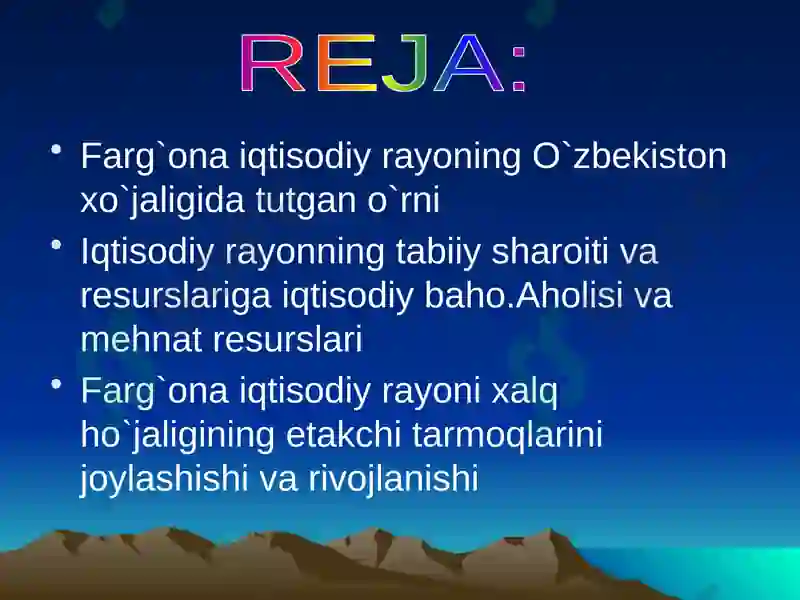 REJA:

• Farg`ona iqtisodiy rayoning O`zbekiston xo`jaligida tutgan o`rni

• Iqtisodiy rayonning tabiiy sharoiti va resurslariga iqtisodiy baho.Aholisi va mehnat resurslari

• Farg`ona iqtisodiy rayoni xalq ho`jaligining etakchi tarmoqlarini joylashishi va rivojlanishi